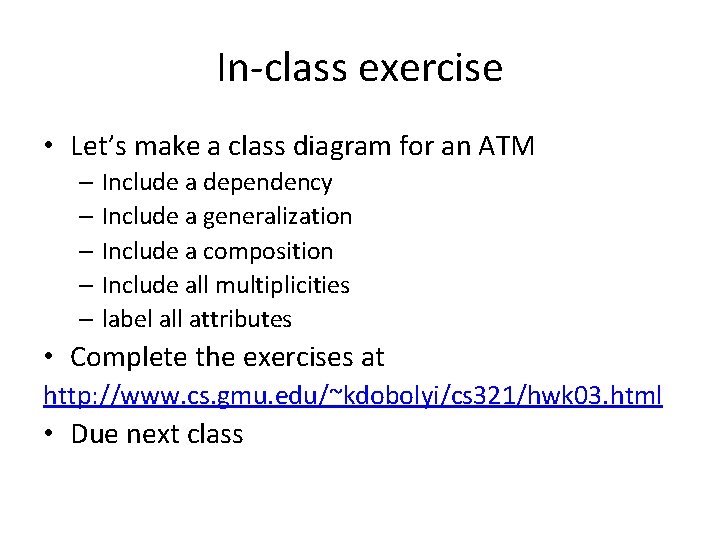 In-class exercise

• Let's make a class diagram for an ATM
– Include a dependency
– Include a generalization
– Include a composition
– Include all multiplicities
– label all attributes
• Complete the exercises at
http://www.cs.gmu.edu/~kdobolyi/cs321/hwk03.html
• Due next class